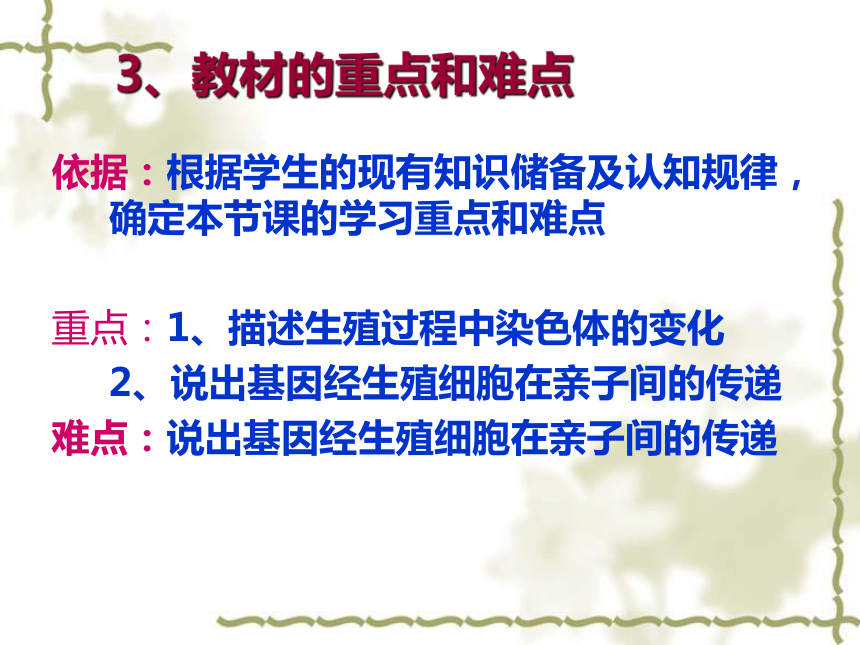 3、教材的重点和难点

依据：根据学生的现有知识储备及认知规律，确定本节课的学习重点和难点

重点：1、描述生殖过程中染色体的变化
2、说出基因经生殖细胞在亲子间的传递
难点：说出基因经生殖细胞在亲子间的传递